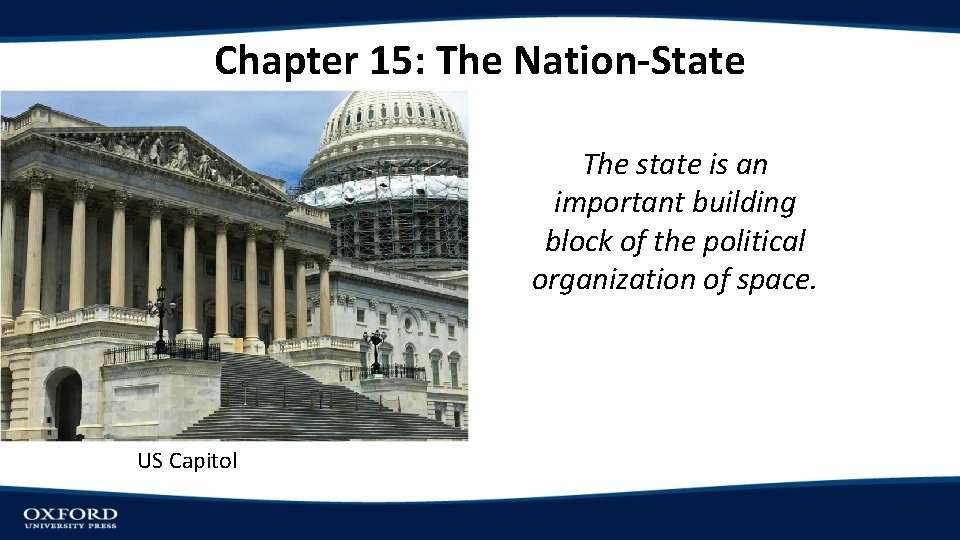 Chapter 15: The Nation-State

The state is an important building block of the political organization of space.

US Capitol

OXFORD
UNIVERSITY PRESS